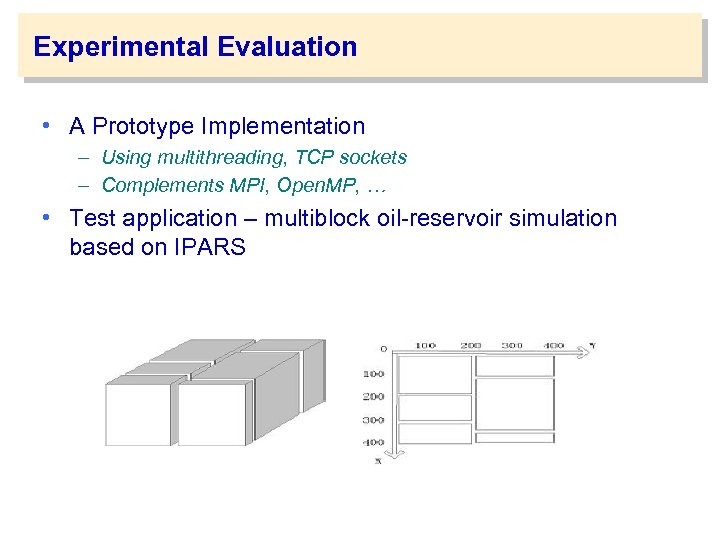 Experimental Evaluation

• A Prototype Implementation
– Using multithreading, TCP sockets
– Complements MPI, OpenMP, …

• Test application – multiblock oil-reservoir simulation based on IPARS

0 100 200 300 400 Y
100
200
300
400
X